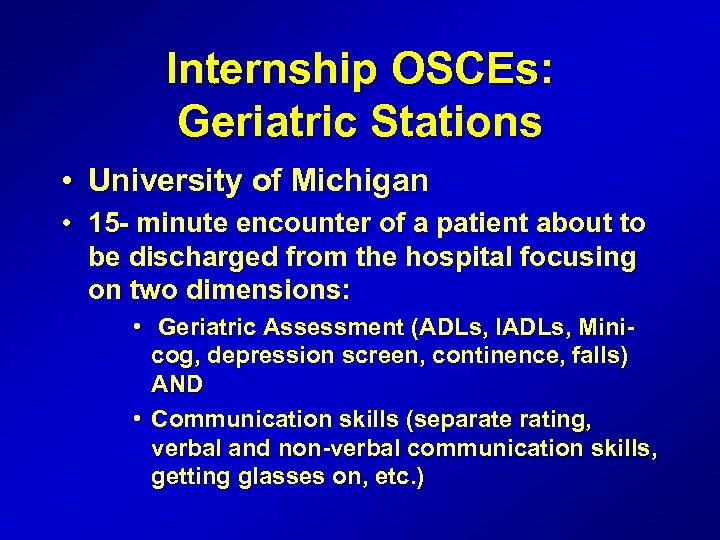 Internship OSCEs:
Geriatric Stations

• University of Michigan

• 15- minute encounter of a patient about to be discharged from the hospital focusing on two dimensions:

• Geriatric Assessment (ADLs, IADLs, Mini-cog, depression screen, continence, falls) AND

• Communication skills (separate rating, verbal and non-verbal communication skills, getting glasses on, etc.)